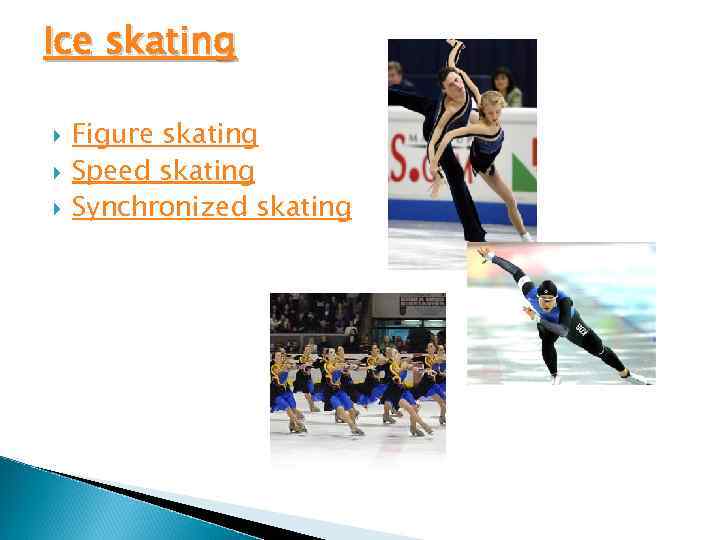 Ice skating

Figure skating
Speed skating
Synchronized skating